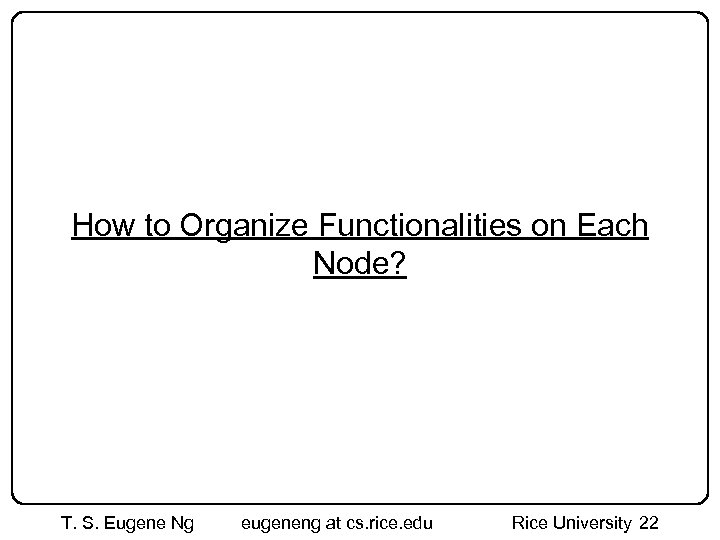 How to Organize Functionalities on Each Node?

T. S. Eugene Ng eugeneng at cs.rice.edu Rice University 22